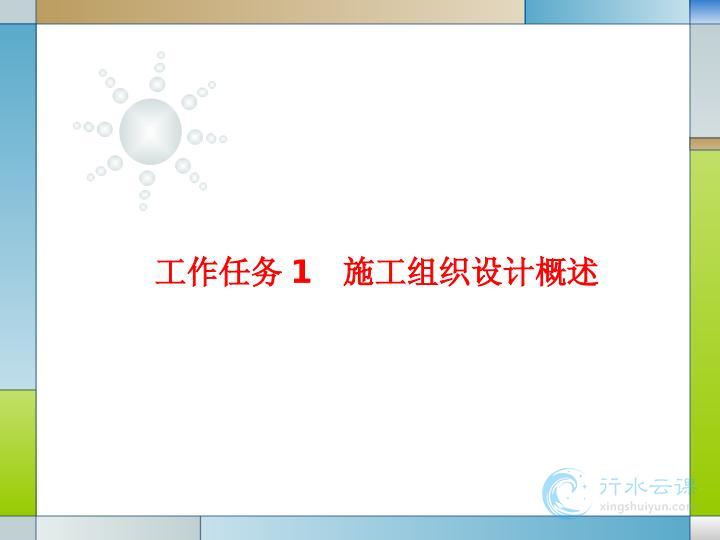 工作任务 1　施工组织设计概述

行水云课
xingshuiyun.co